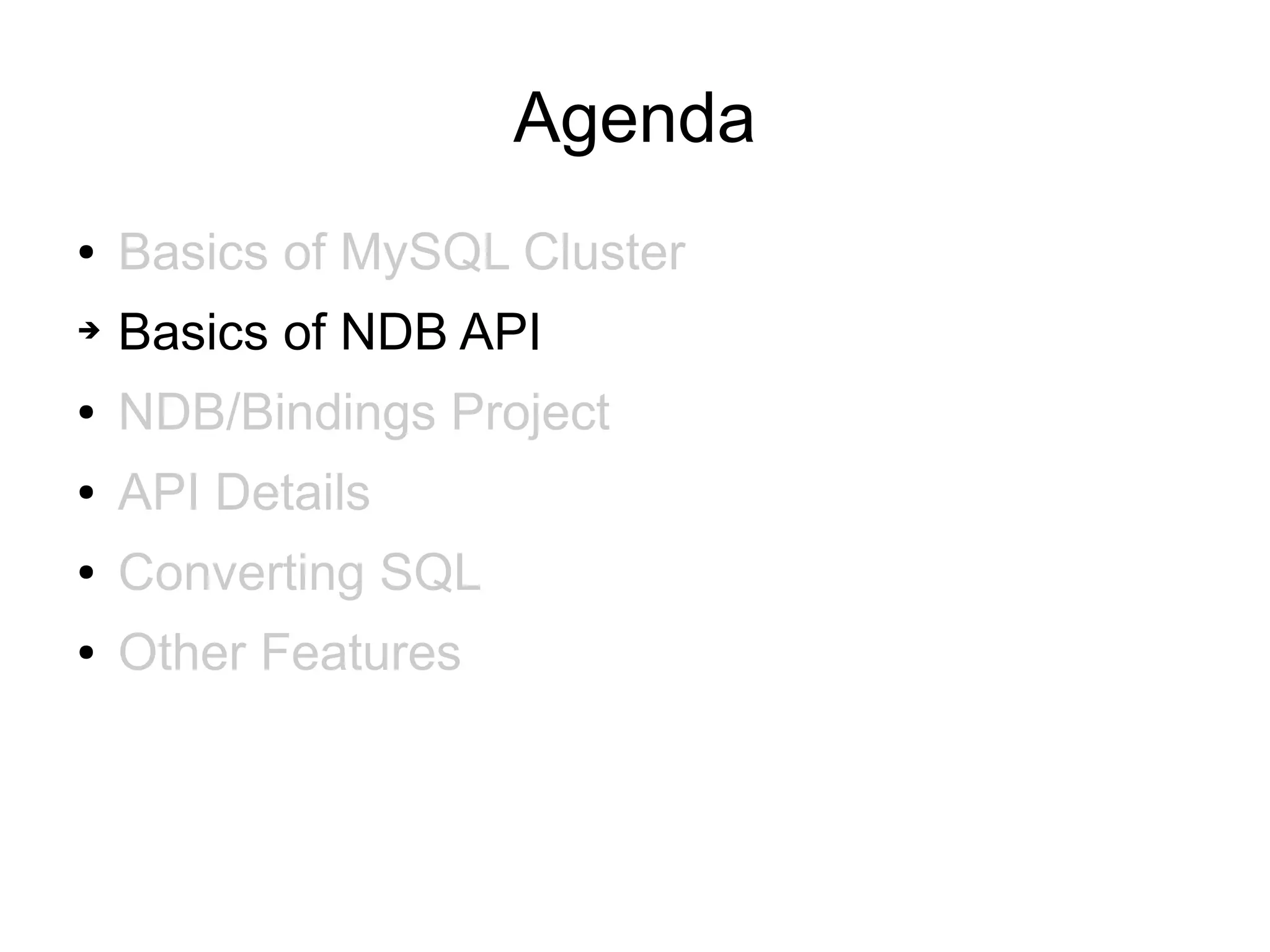 Agenda

• Basics of MySQL Cluster
→ Basics of NDB API
• NDB/Bindings Project
• API Details
• Converting SQL
• Other Features